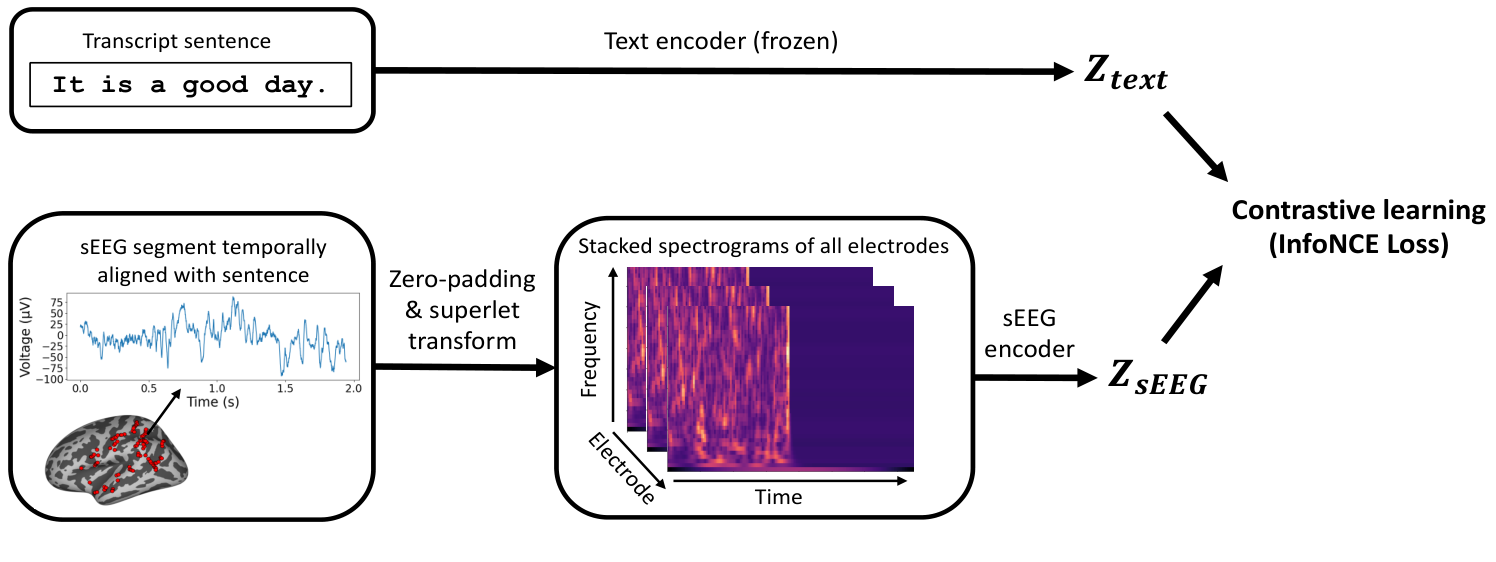 Transcript sentence

It is a good day.

Text encoder (frozen)

$Z_{text}$

Contrastive learning (InfoNCE Loss)

sEEG segment temporally aligned with sentence

Voltage (µV)

75
50
25
0
−25
−50
−75
−100

0.0 0.5 1.0 1.5 2.0

Time (s)

Zero-padding & superlet transform

Stacked spectrograms of all electrodes

Frequency

Electrode

Time

sEEG encoder

$Z_{sEEG}$